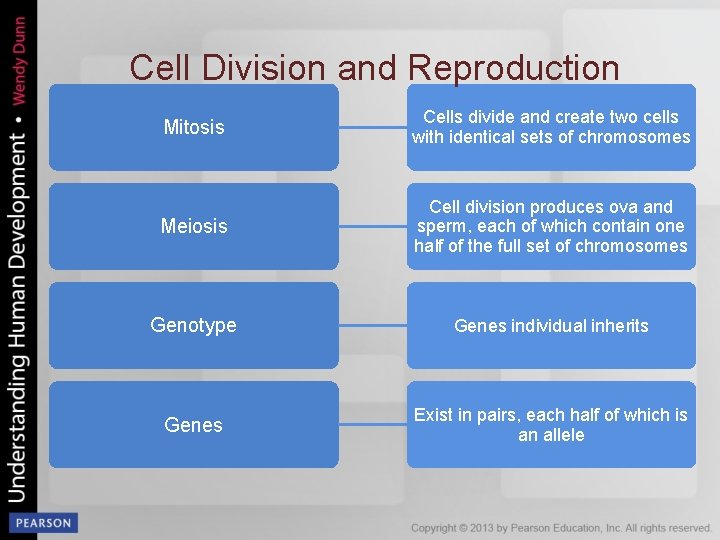 Understanding Human Development • Wendy Dunn

Cell Division and Reproduction

Mitosis

Cells divide and create two cells with identical sets of chromosomes

Meiosis

Cell division produces ova and sperm, each of which contain one half of the full set of chromosomes

Genotype

Genes individual inherits

Genes

Exist in pairs, each half of which is an allele

PEARSON

Copyright © 2013 by Pearson Education, Inc. All rights reserved.